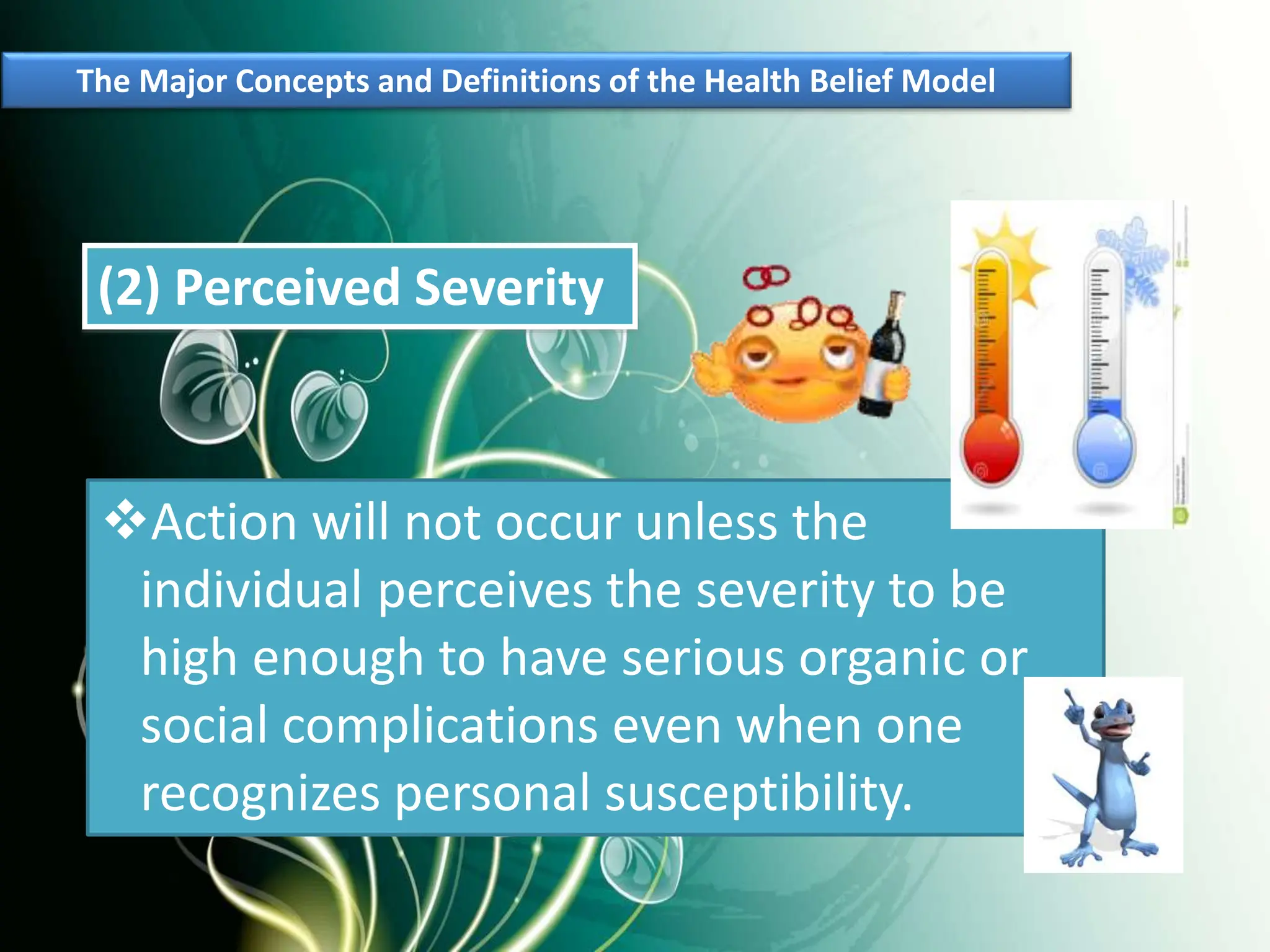 The Major Concepts and Definitions of the Health Belief Model

(2) Perceived Severity

❖Action will not occur unless the individual perceives the severity to be high enough to have serious organic or social complications even when one recognizes personal susceptibility.